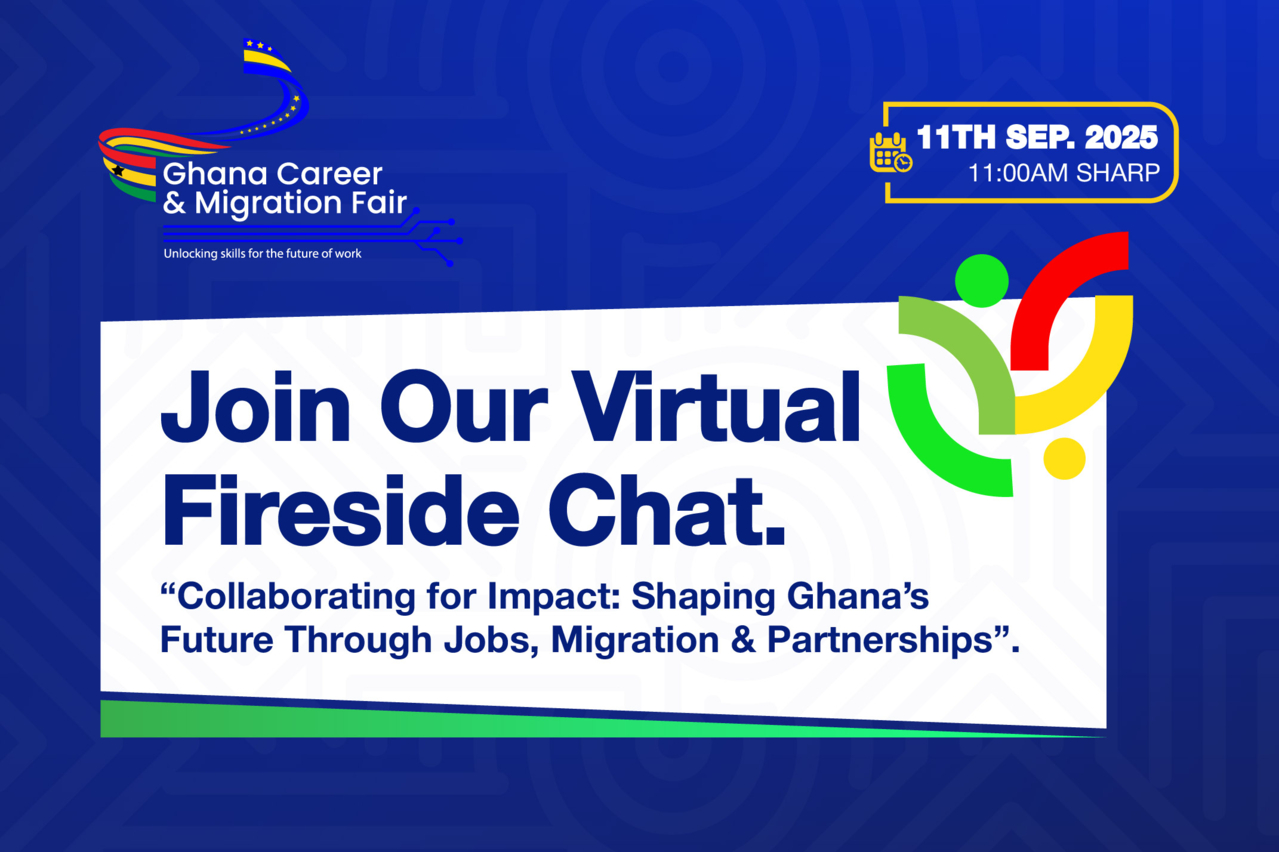 Ghana Career & Migration Fair
Unlocking skills for the future of work

11TH SEP. 2025
11:00AM SHARP

Join Our Virtual Fireside Chat.

“Collaborating for Impact: Shaping Ghana’s Future Through Jobs, Migration & Partnerships”.